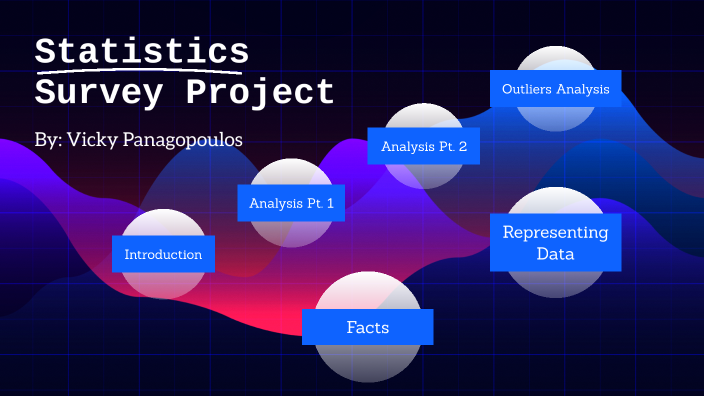 Statistics Survey Project

By: Vicky Panagopoulos

Introduction

Analysis Pt. 1

Analysis Pt. 2

Outliers Analysis

Representing Data

Facts